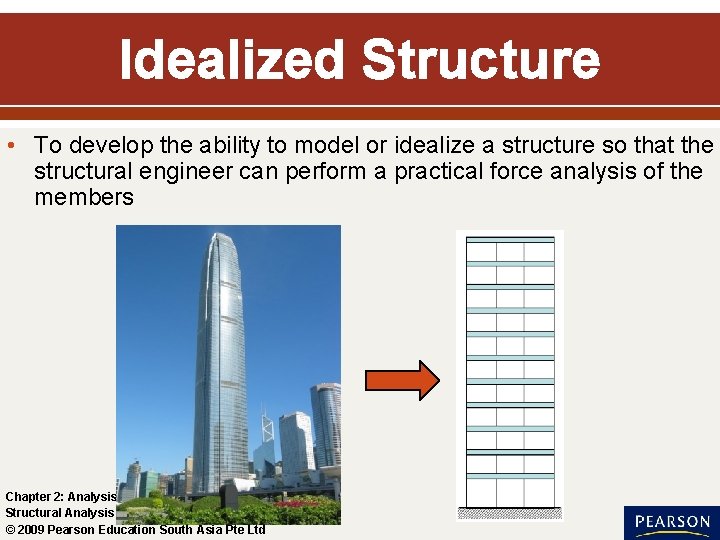 Idealized Structure

• To develop the ability to model or idealize a structure so that the structural engineer can perform a practical force analysis of the members

Chapter 2: Analysis
Structural Analysis
© 2009 Pearson Education South Asia Pte Ltd

PEARSON